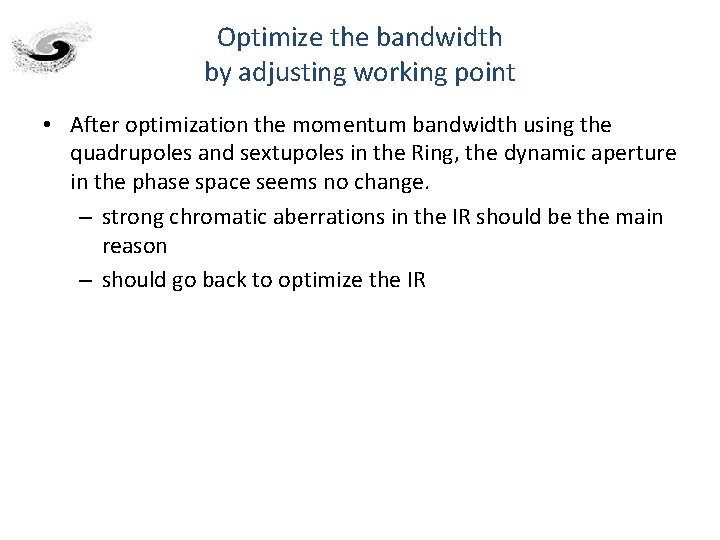 Optimize the bandwidth
by adjusting working point

• After optimization the momentum bandwidth using the quadrupoles and sextupoles in the Ring, the dynamic aperture in the phase space seems no change.

– strong chromatic aberrations in the IR should be the main reason

– should go back to optimize the IR